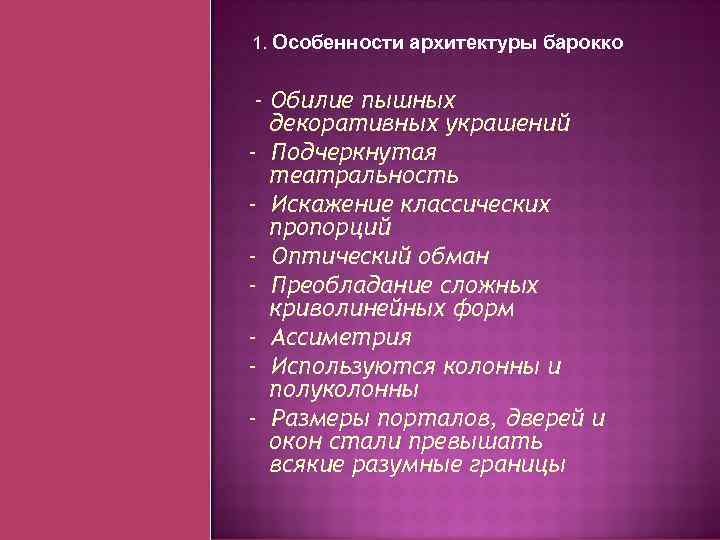 1. Особенности архитектуры барокко

- Обилие пышных декоративных украшений
- Подчеркнутая театральность
- Искажение классических пропорций
- Оптический обман
- Преобладание сложных криволинейных форм
- Ассиметрия
- Используются колонны и полуколонны
- Размеры порталов, дверей и окон стали превышать всякие разумные границы